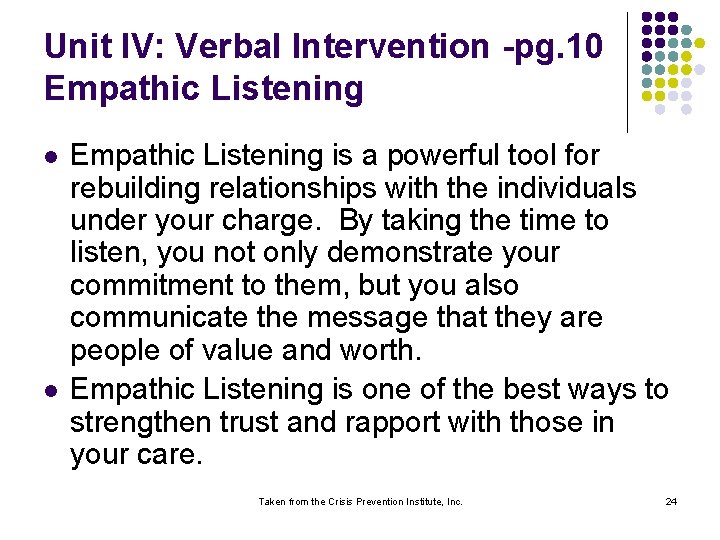 Unit IV: Verbal Intervention -pg.10
Empathic Listening

- Empathic Listening is a powerful tool for rebuilding relationships with the individuals under your charge. By taking the time to listen, you not only demonstrate your commitment to them, but you also communicate the message that they are people of value and worth.
- Empathic Listening is one of the best ways to strengthen trust and rapport with those in your care.

Taken from the Crisis Prevention Institute, Inc.

24